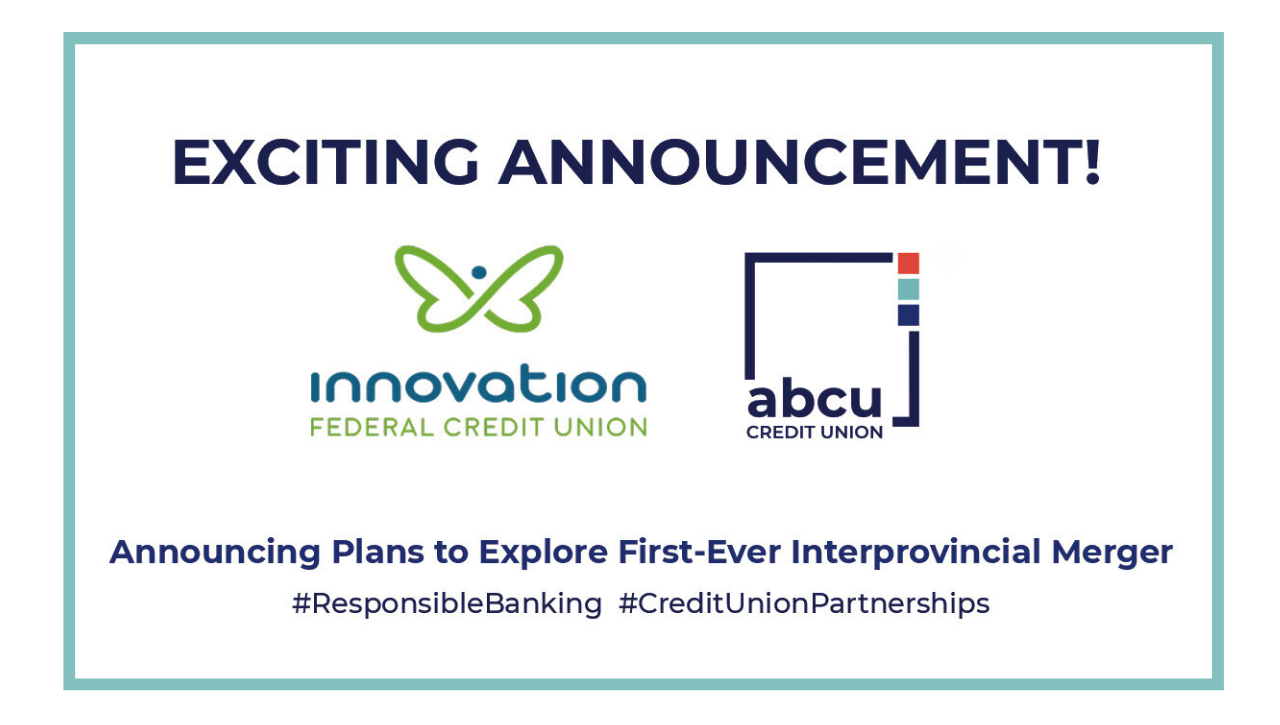 EXCITING ANNOUNCEMENT!

innovation
FEDERAL CREDIT UNION

abcu
CREDIT UNION

Announcing Plans to Explore First-Ever Interprovincial Merger

#ResponsibleBanking #CreditUnionPartnerships